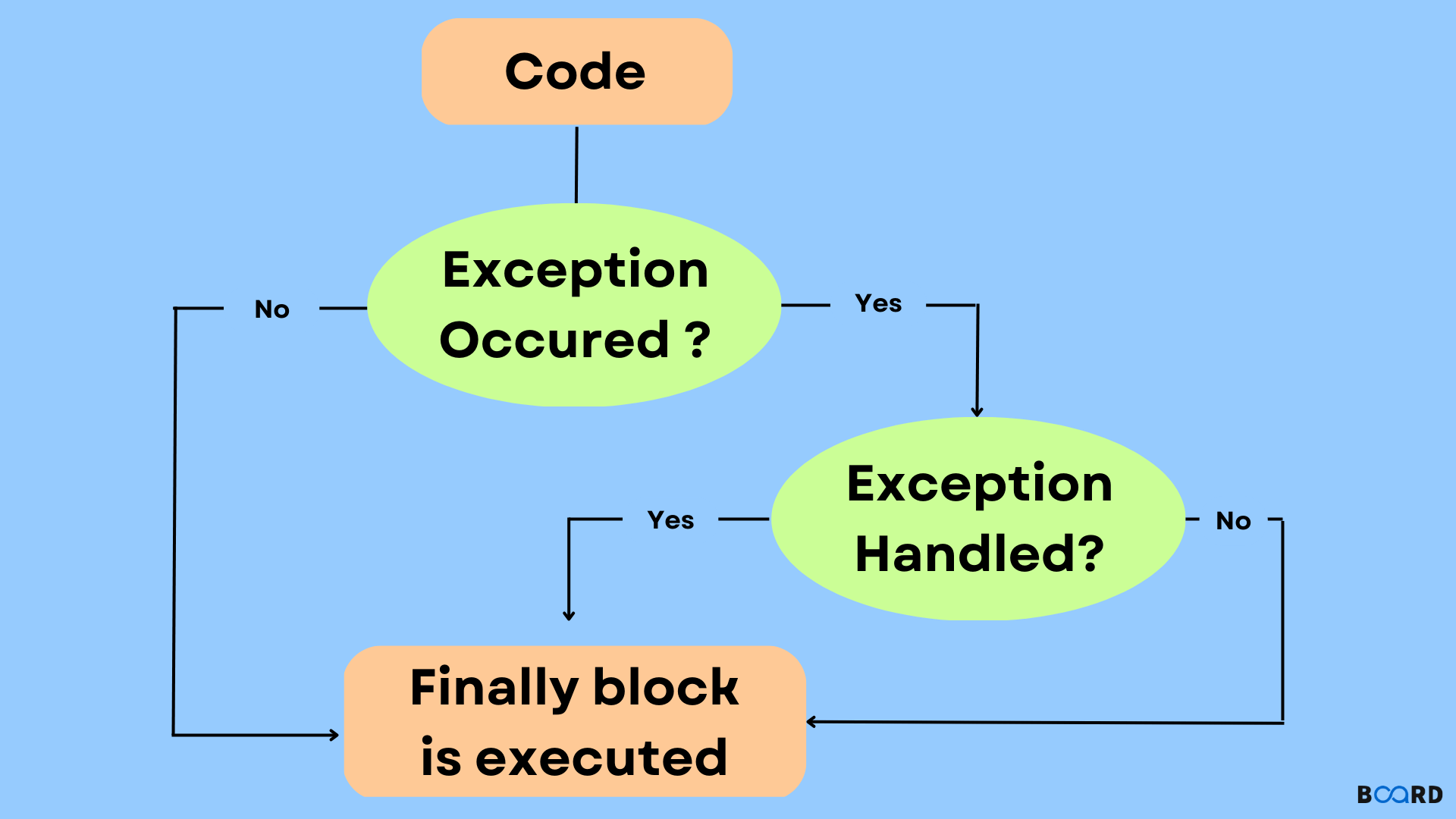 Code

Exception Occured ?

No

Yes

Exception Handled?

Yes

No

Finally block is executed

BOARD